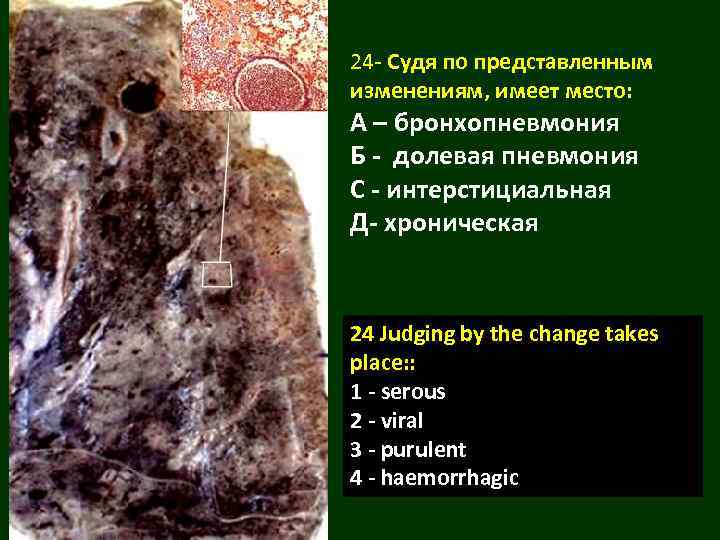 24- Судя по представленным изменениям, имеет место:
А – бронхопневмония
Б - долевая пневмония
С - интерстициальная
Д- хроническая

24 Judging by the change takes place::
1 - serous
2 - viral
3 - purulent
4 - haemorrhagic